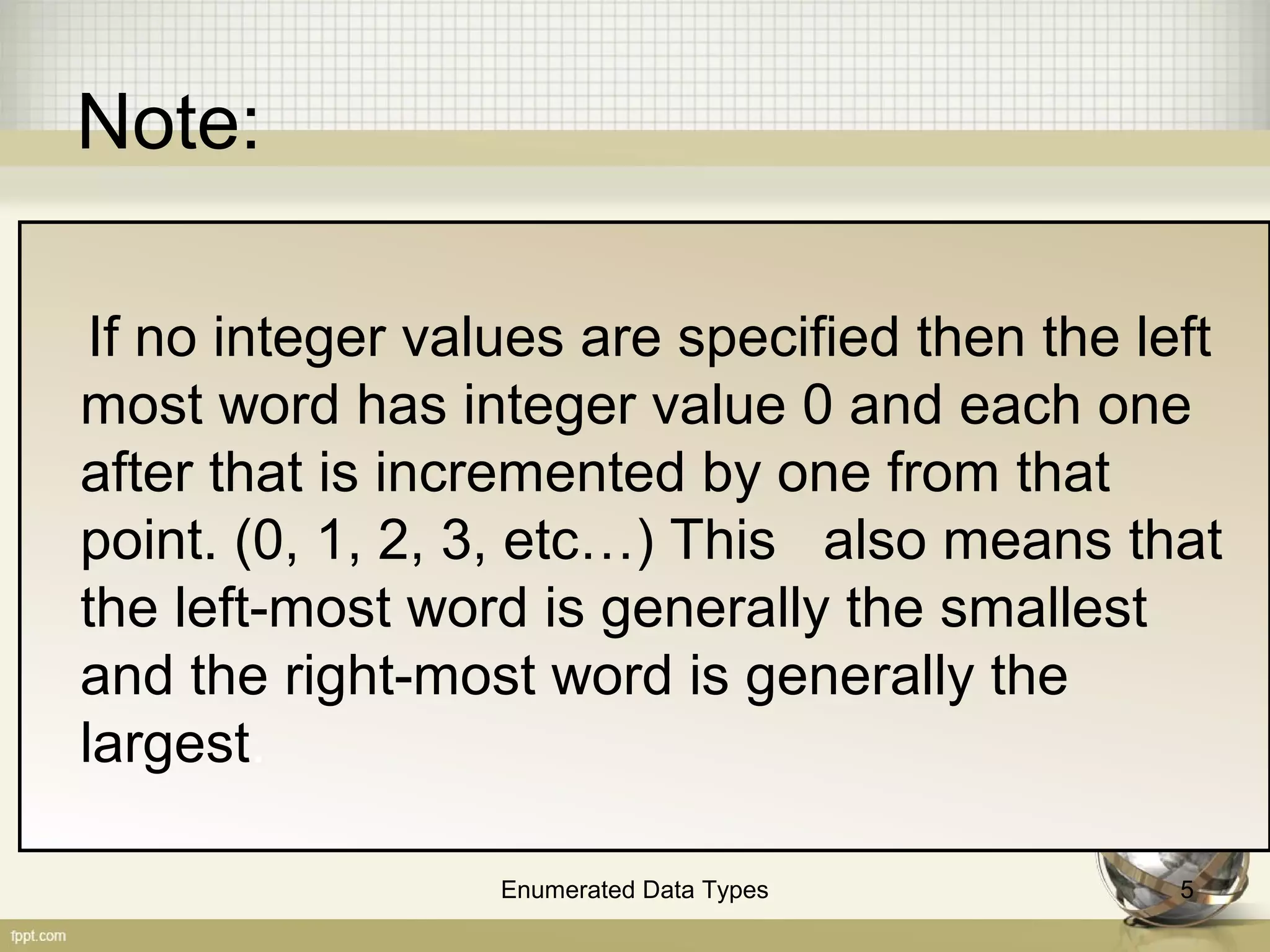 Note:

If no integer values are specified then the left most word has integer value 0 and each one after that is incremented by one from that point. (0, 1, 2, 3, etc…) This also means that the left-most word is generally the smallest and the right-most word is generally the largest.

Enumerated Data Types

5

fppt.com